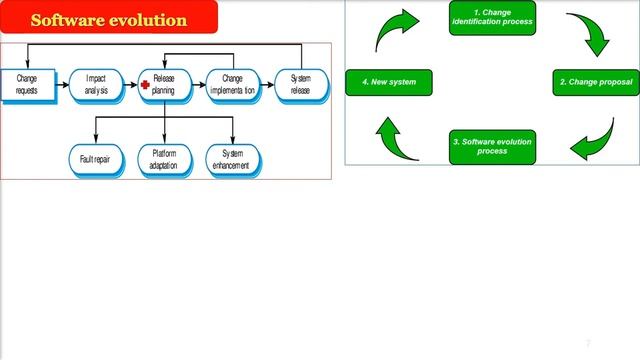 Software evolution

Change requests

Impact analysis

Release planning

Change implementation

System release

Fault repair

Platform adaptation

System enhancement

1. Change identification process

2. Change proposal

3. Software evolution process

4. New system

7